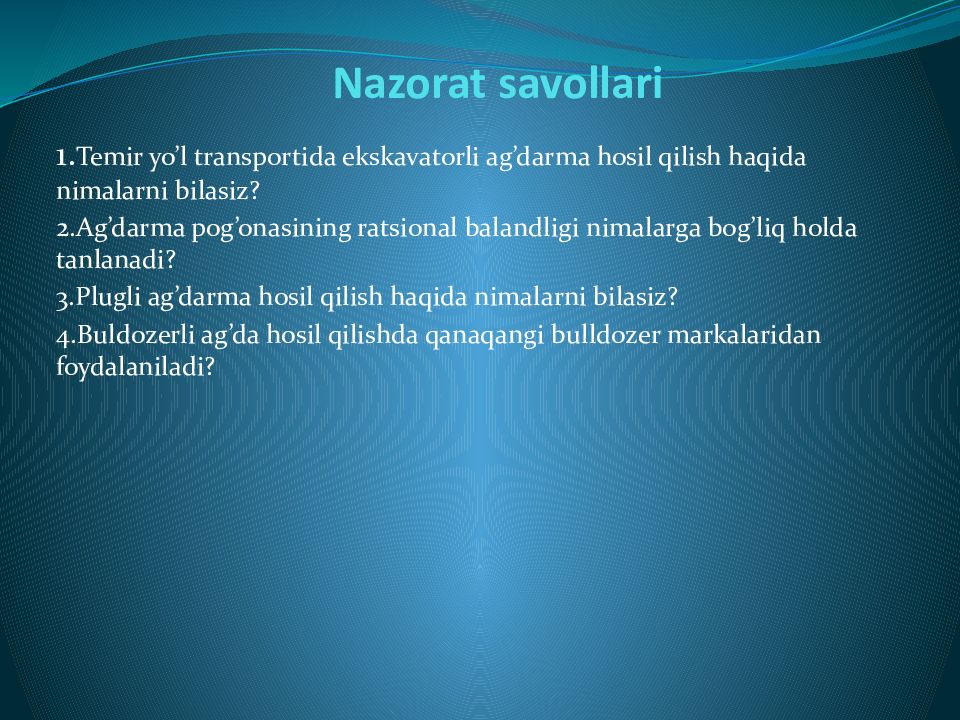 Nazorat savollari

1.Temir yo’l transportida ekskavatorli ag’darma hosil qilish haqida nimalarni bilasiz?

2.Ag’darma pog’onasining ratsional balandligi nimalarga bog’liq holda tanlanadi?

3.Plugli ag’darma hosil qilish haqida nimalarni bilasiz?

4.Buldozerli ag’da hosil qilishda qanaqangi bulldozer markalaridan foydalaniladi?